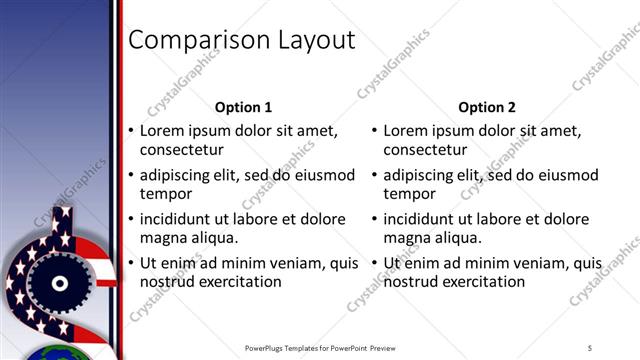 Comparison Layout

Option 1

• Lorem ipsum dolor sit amet, consectetur
• adipiscing elit, sed do eiusmod tempor
• incididunt ut labore et dolore magna aliqua.
• Ut enim ad minim veniam, quis nostrud exercitation

Option 2

• Lorem ipsum dolor sit amet, consectetur
• adipiscing elit, sed do eiusmod tempor
• incididunt ut labore et dolore magna aliqua.
• Ut enim ad minim veniam, quis nostrud exercitation

CrystalGraphics

PowerPlugs Templates for PowerPoint Preview

5